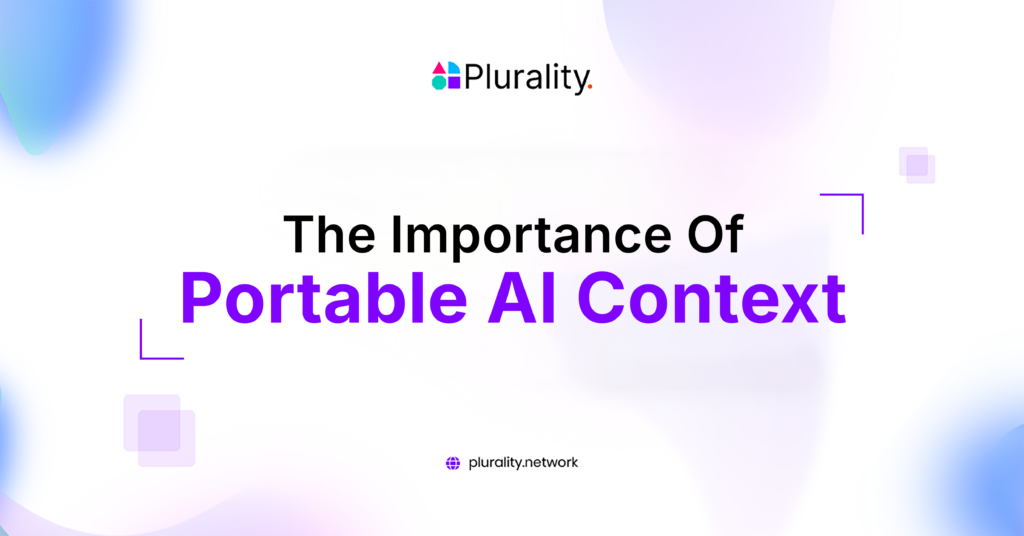 Plurality.

The Importance Of
Portable AI Context

plurality.network